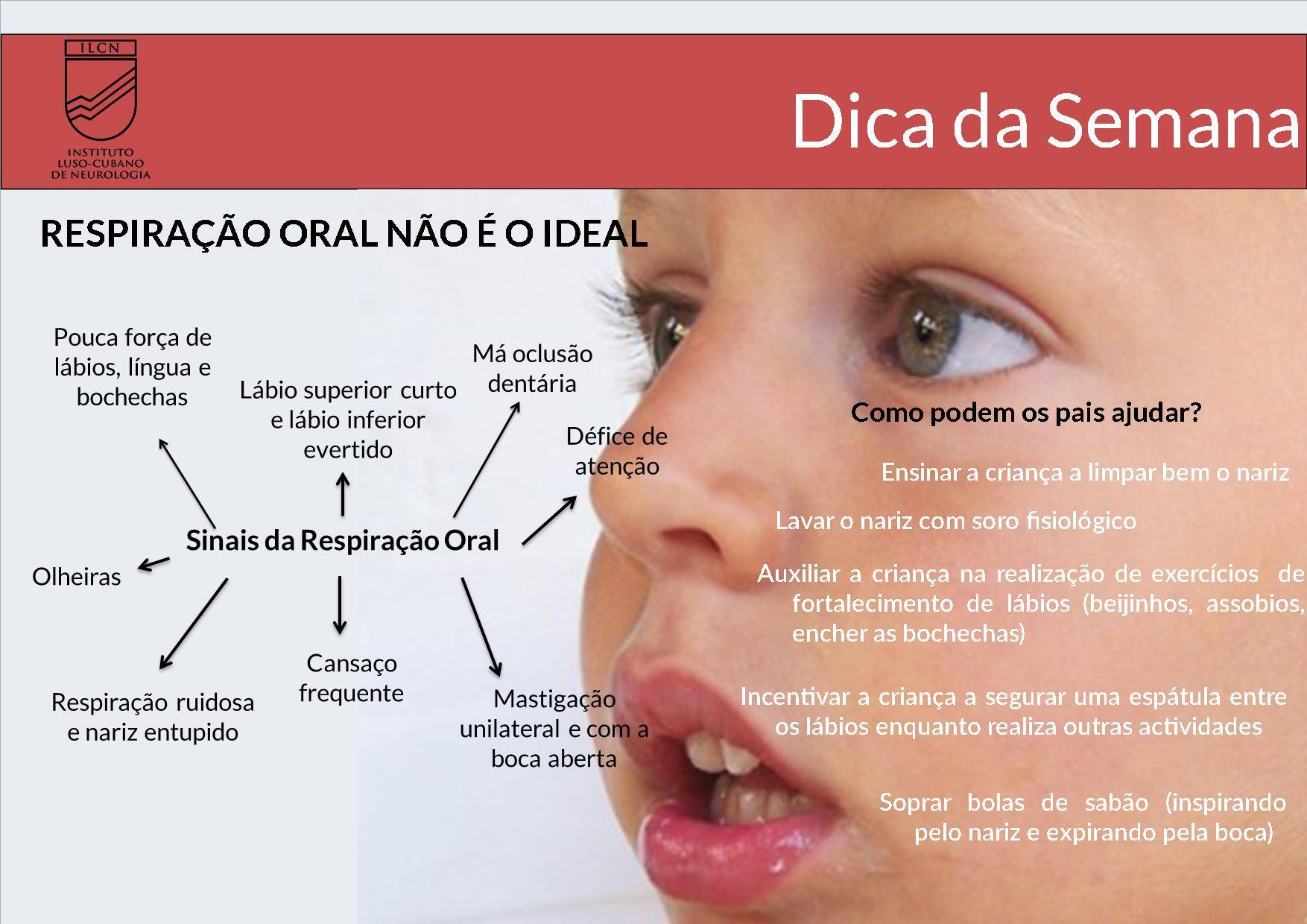 ILCN

INSTITUTO LUSO-CUBANO DE NEUROLOGIA

Dica da Semana

RESPIRAÇÃO ORAL NÃO É O IDEAL

Pouca força de lábios, língua e bochechas

Lábio superior curto e lábio inferior evertido

Má oclusão dentária

Défice de atenção

Sinais da Respiração Oral

Olheiras

Respiração ruidosa e nariz entupido

Cansaço frequente

Mastigação unilateral e com a boca aberta

Como podem os pais ajudar?

Ensinar a criança a limpar bem o nariz

Lavar o nariz com soro fisiológico

Auxiliar a criança na realização de exercícios de fortalecimento de lábios (beijinhos, assobios, encher as bochechas)

Incentivar a criança a segurar uma espátula entre os lábios enquanto realiza outras actividades

Soprar bolas de sabão (inspirando pelo nariz e expirando pela boca)